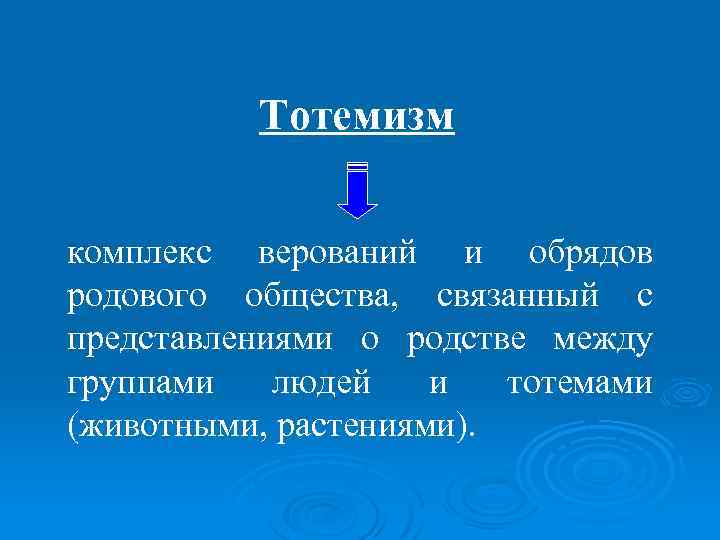 Тотемизм

комплекс верований и обрядов родового общества, связанный с представлениями о родстве между группами людей и тотемами (животными, растениями).